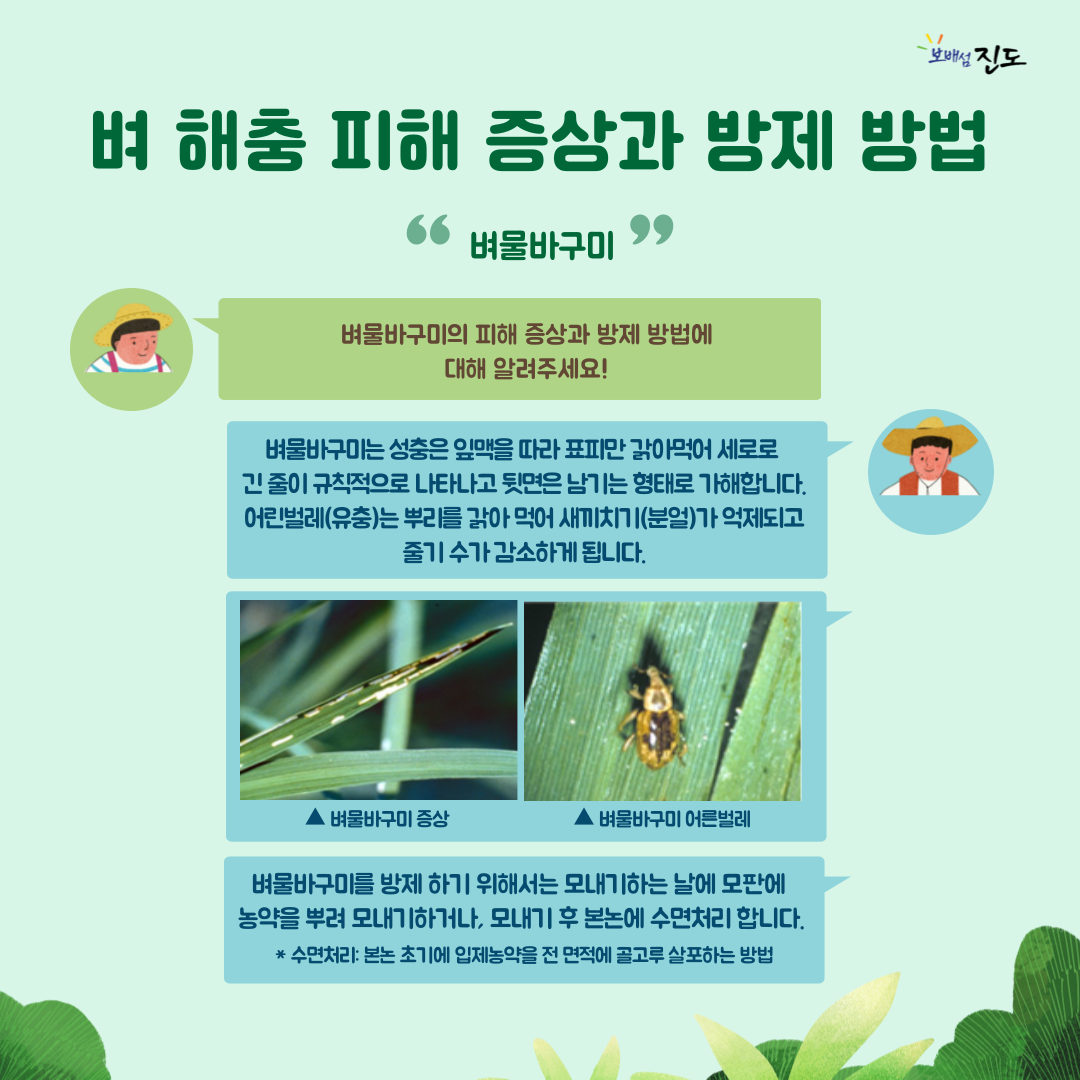 보배섬 진도

벼 해충 피해 증상과 방제 방법

“ 벼물바구미 ”

벼물바구미의 피해 증상과 방제 방법에 대해 알려주세요!

벼물바구미는 성충은 잎맥을 따라 표피만 갉아먹어 세로로 긴 줄이 규칙적으로 나타나고 뒷면은 남기는 형태로 가해합니다. 어린벌레(유충)는 뿌리를 갉아 먹어 새끼치기(분얼)가 억제되고 줄기 수가 감소하게 됩니다.

▲ 벼물바구미 증상

▲ 벼물바구미 어른벌레

벼물바구미를 방제 하기 위해서는 모내기하는 날에 모판에 농약을 뿌려 모내기하거나, 모내기 후 본논에 수면처리 합니다.

* 수면처리: 본논 초기에 입제농약을 전 면적에 골고루 살포하는 방법